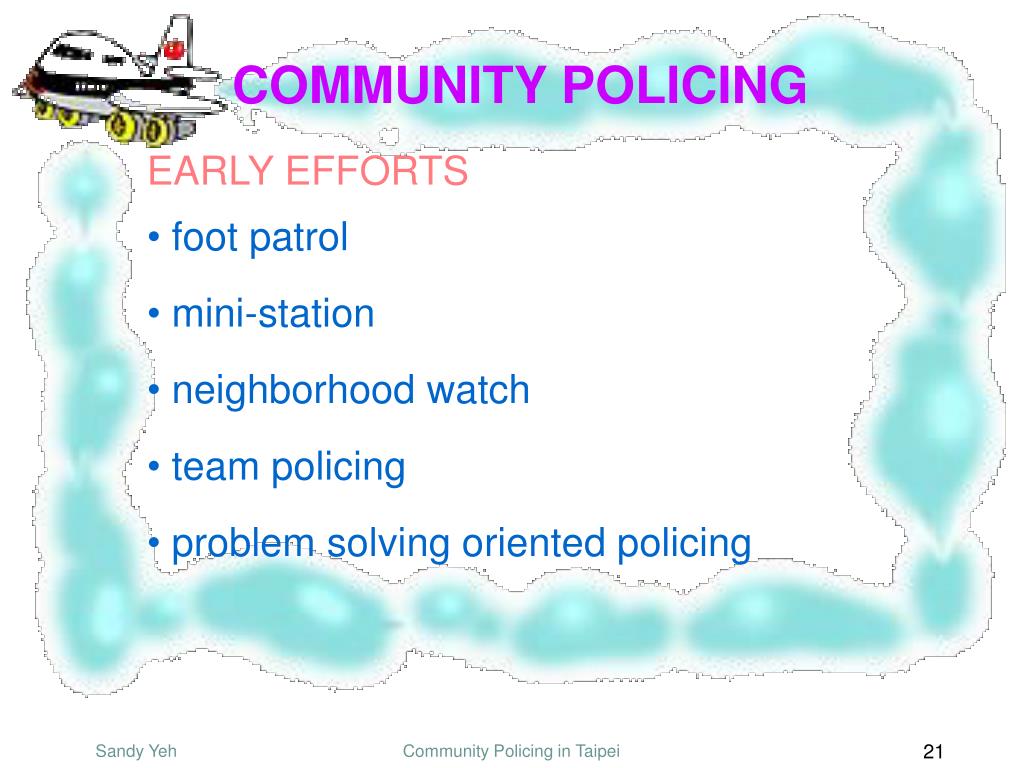 COMMUNITY POLICING

EARLY EFFORTS

• foot patrol

• mini-station

• neighborhood watch

• team policing

• problem solving oriented policing

Sandy Yeh

Community Policing in Taipei

21